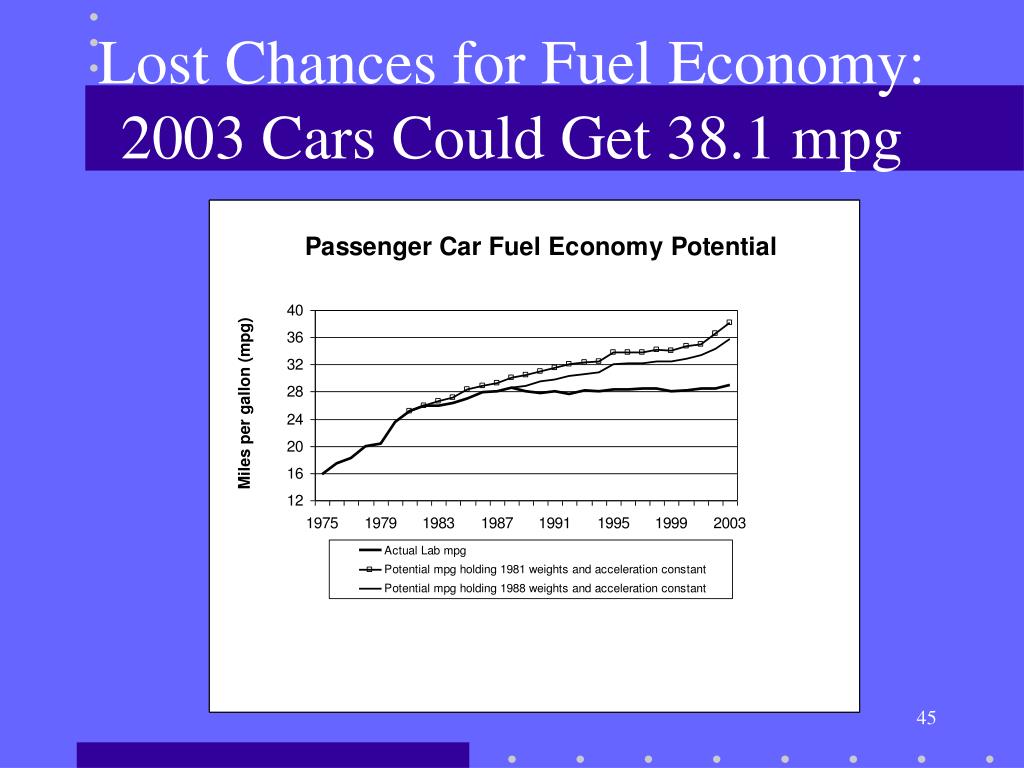 Lost Chances for Fuel Economy: 2003 Cars Could Get 38.1 mpg

Passenger Car Fuel Economy Potential

Miles per gallon (mpg)

40
36
32
28
24
20
16
12

1975 1979 1983 1987 1991 1995 1999 2003

Actual Lab mpg
Potential mpg holding 1981 weights and acceleration constant
Potential mpg holding 1988 weights and acceleration constant

45